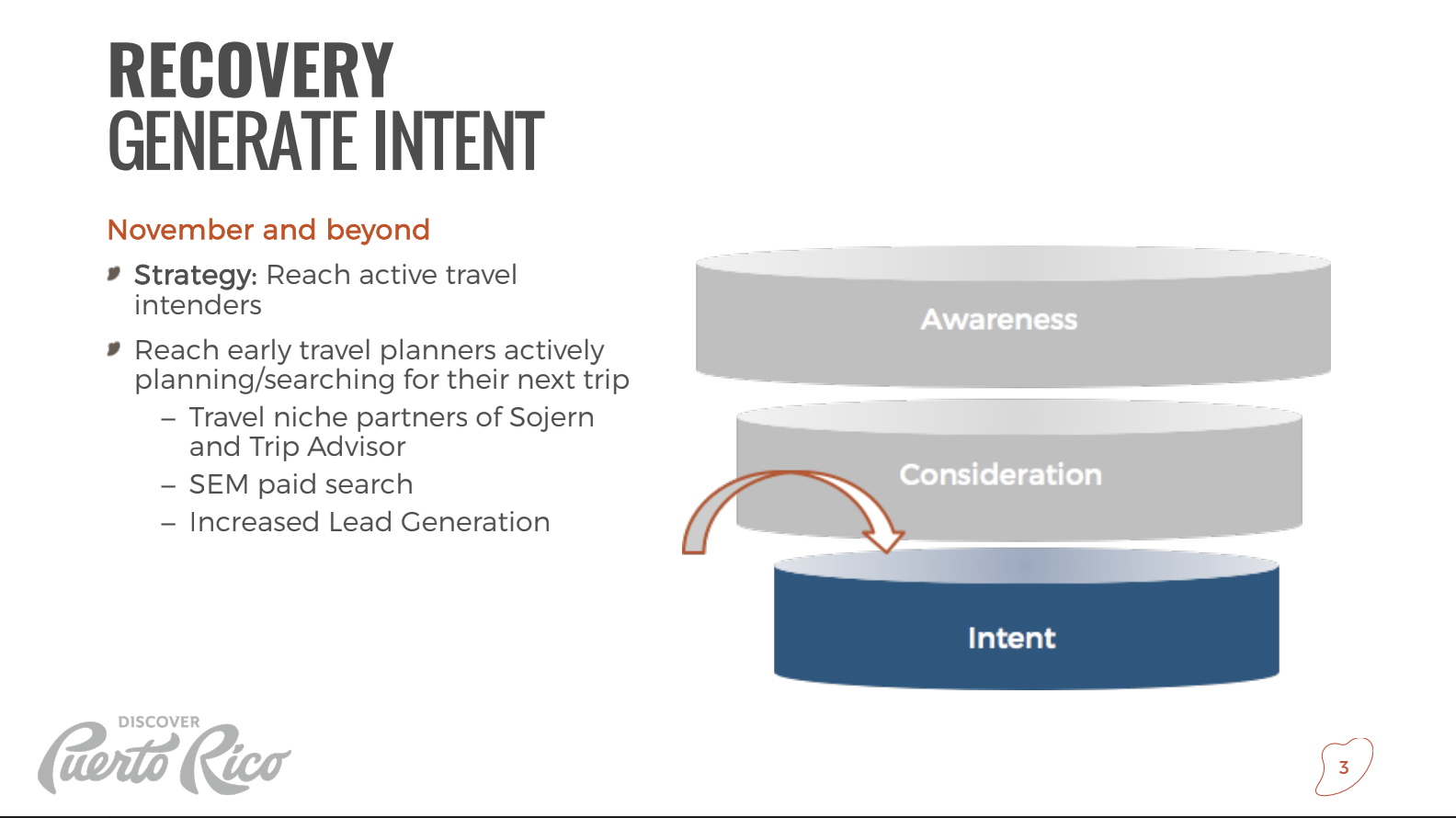 RECOVERY
GENERATE INTENT

November and beyond

Strategy: Reach active travel intenders

Reach early travel planners actively planning/searching for their next trip
– Travel niche partners of Sojern and Trip Advisor
– SEM paid search
– Increased Lead Generation

Awareness

Consideration

Intent

DISCOVER
Puerto Rico

3